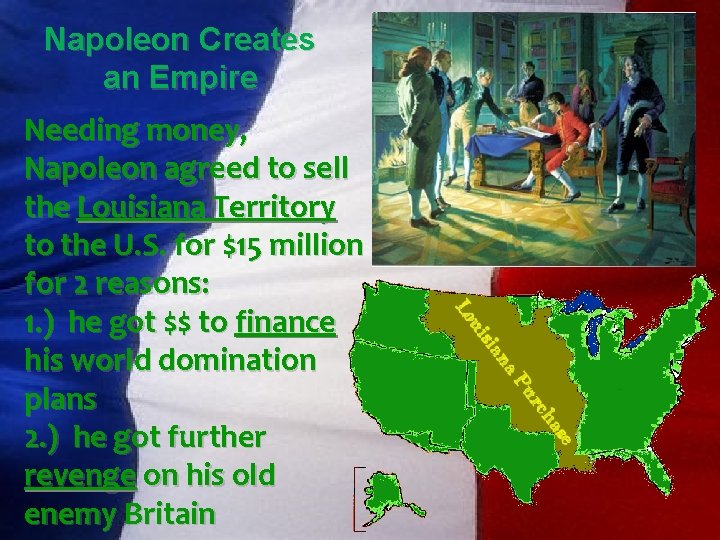 Napoleon Creates an Empire

Needing money, Napoleon agreed to sell the Louisiana Territory to the U.S. for $15 million for 2 reasons:
1.) he got $$ to finance his world domination plans
2.) he got further revenge on his old enemy Britain

Louisiana Purchase